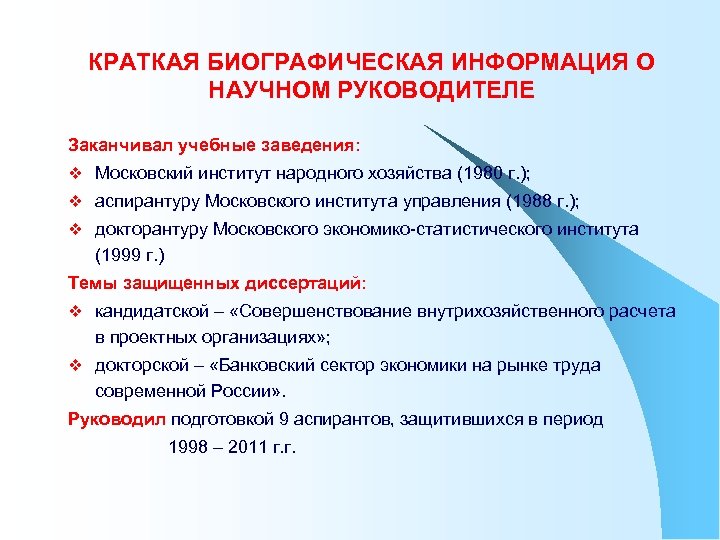 КРАТКАЯ БИОГРАФИЧЕСКАЯ ИНФОРМАЦИЯ О НАУЧНОМ РУКОВОДИТЕЛЕ

Заканчивал учебные заведения:
❖ Московский институт народного хозяйства (1980 г.);
❖ аспирантуру Московского института управления (1988 г.);
❖ докторантуру Московского экономико-статистического института (1999 г.)

Темы защищенных диссертаций:
❖ кандидатской – «Совершенствование внутрихозяйственного расчета в проектных организациях»;
❖ докторской – «Банковский сектор экономики на рынке труда современной России».

Руководил подготовкой 9 аспирантов, защитившихся в период 1998 – 2011 г.г.